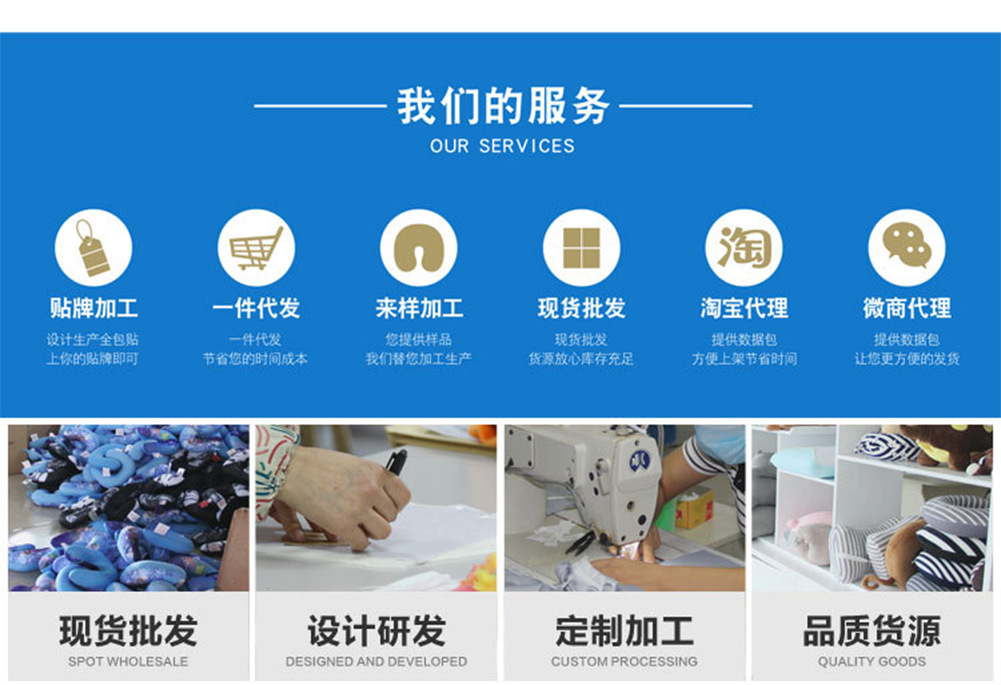 我们的服务
OUR SERVICES

淘

贴牌加工
设计生产全包贴
上你的贴牌即可

一件代发
一件代发
节省您的时间成本

来样加工
您提供样品
我们替您加工生产

现货批发
现货批发
货源放心库存充足

淘宝代理
提供数据包
方便上架节省时间

微商代理
提供数据包
让您更方便的发货

现货批发
SPOT WHOLESALE

设计研发
DESIGNED AND DEVELOPED

定制加工
CUSTOM PROCESSING

品质货源
QUALITY GOODS